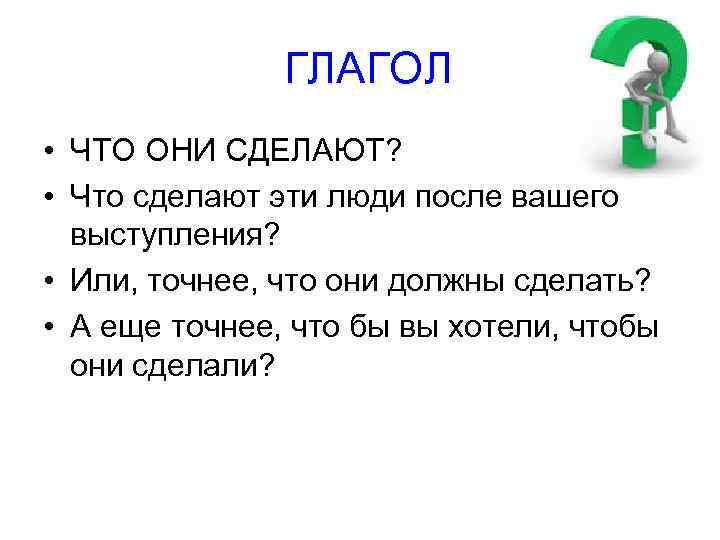 ГЛАГОЛ

• ЧТО ОНИ СДЕЛАЮТ?
• Что сделают эти люди после вашего выступления?
• Или, точнее, что они должны сделать?
• А еще точнее, что бы вы хотели, чтобы они сделали?